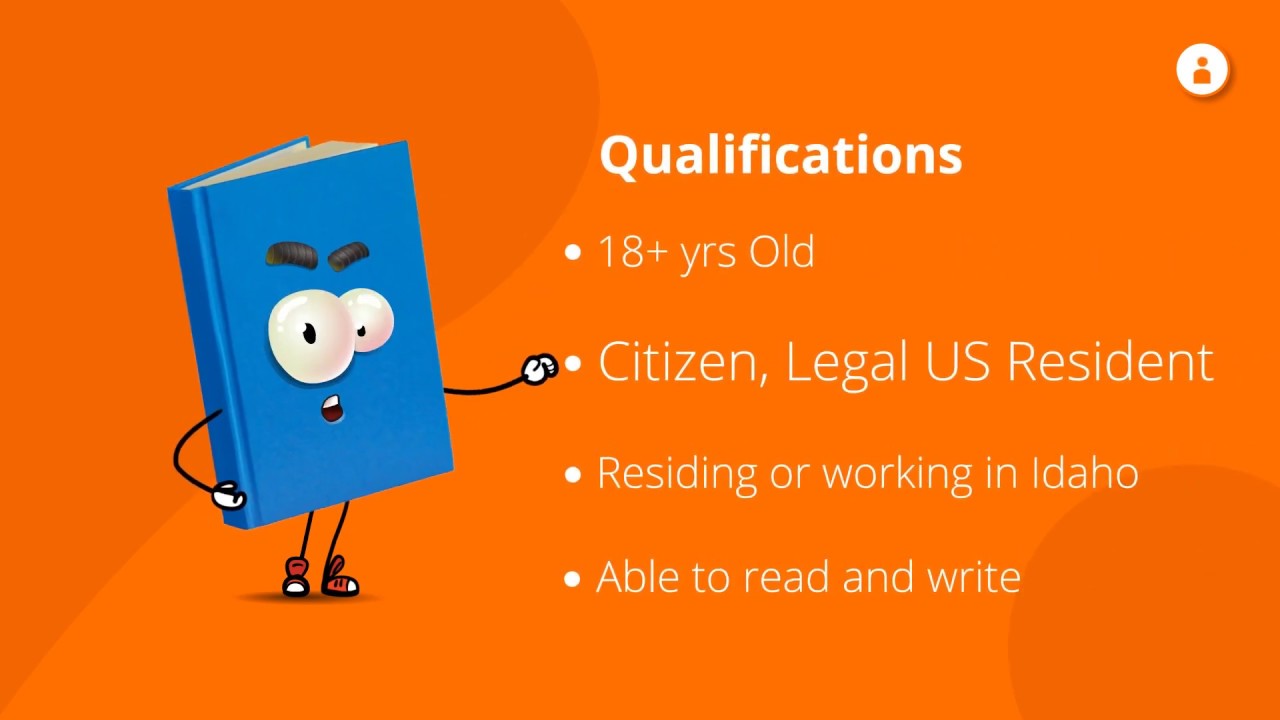 Qualifications

• 18+ yrs Old

• Citizen, Legal US Resident

• Residing or working in Idaho

• Able to read and write